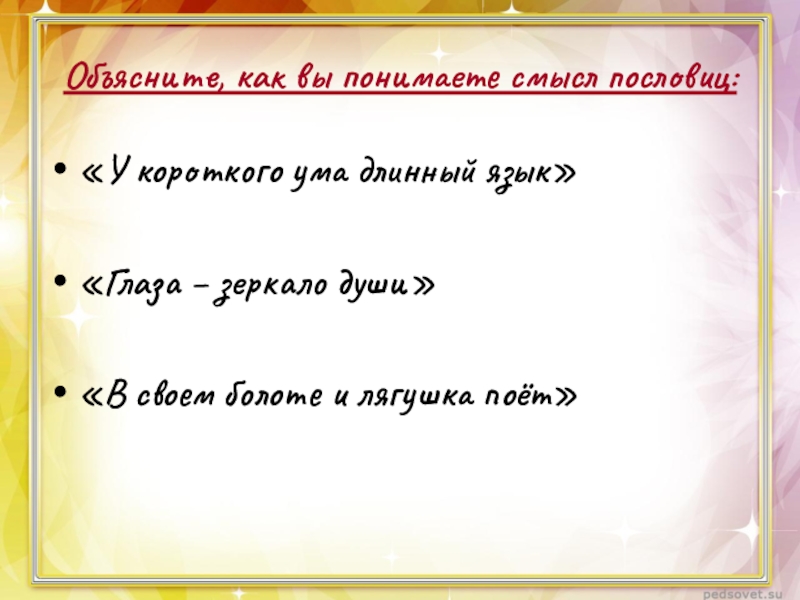 Объясните, как вы понимаете смысл пословиц:

• «У короткого ума длинный язык»

• «Глаза – зеркало души»

• «В своем болоте и лягушка поёт»

pedsovet.su